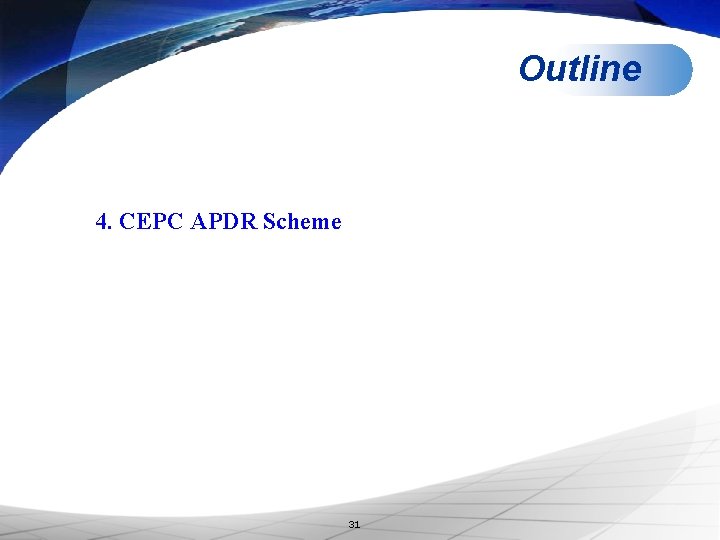 Outline

4. CEPC APDR Scheme

31